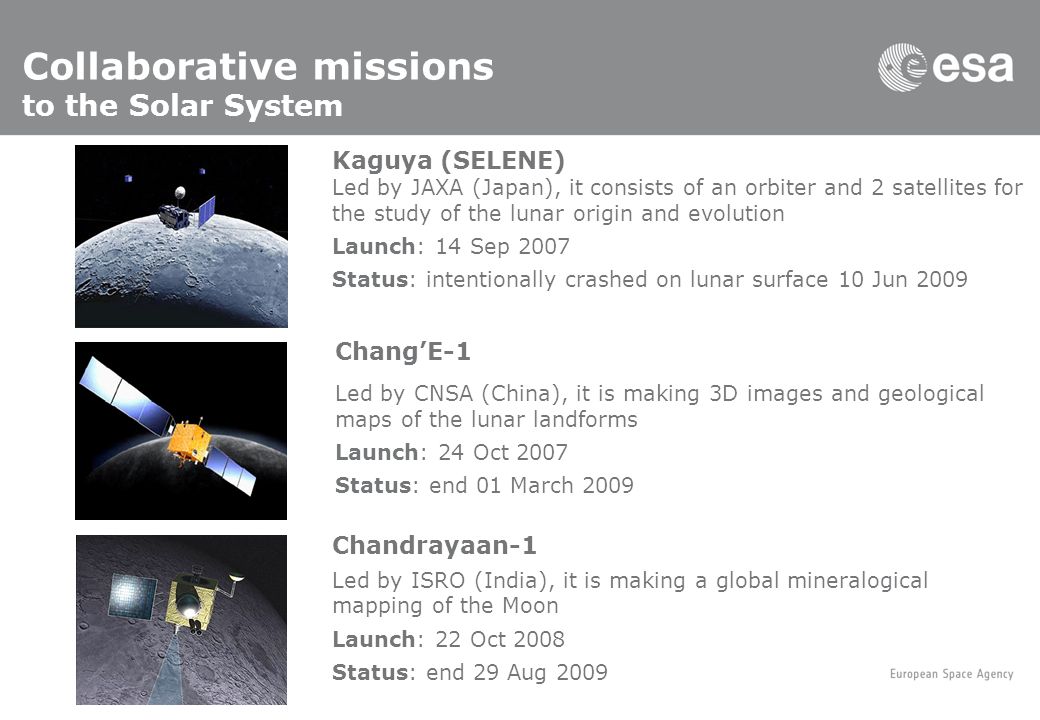 Collaborative missions
to the Solar System

esa

Kaguya (SELENE)
Led by JAXA (Japan), it consists of an orbiter and 2 satellites for the study of the lunar origin and evolution

Launch: 14 Sep 2007

Status: intentionally crashed on lunar surface 10 Jun 2009

Chang'E-1

Led by CNSA (China), it is making 3D images and geological maps of the lunar landforms

Launch: 24 Oct 2007

Status: end 01 March 2009

Chandrayaan-1

Led by ISRO (India), it is making a global mineralogical mapping of the Moon

Launch: 22 Oct 2008

Status: end 29 Aug 2009

European Space Agency